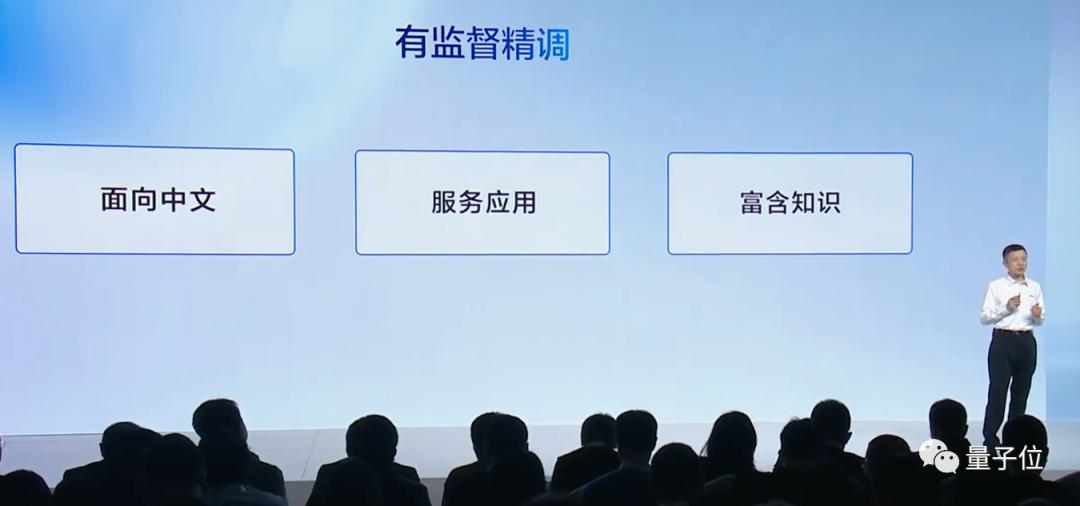 有监督精调

面向中文

服务应用

富含知识

量子位